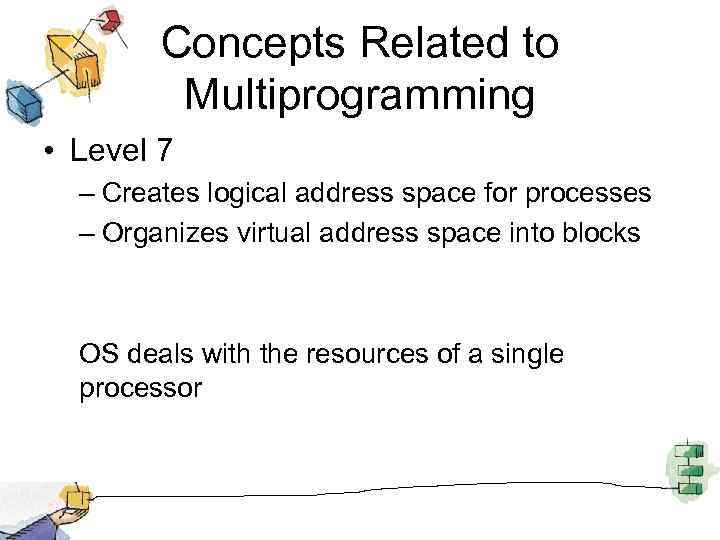 Concepts Related to Multiprogramming

• Level 7
– Creates logical address space for processes
– Organizes virtual address space into blocks

OS deals with the resources of a single processor